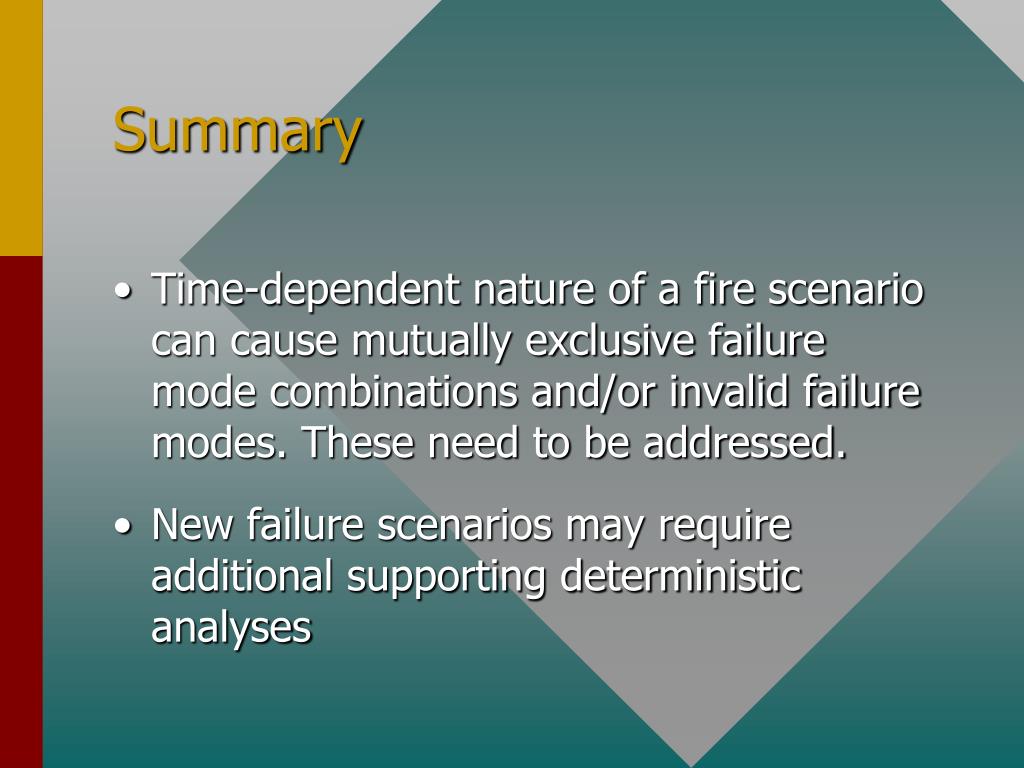 Summary

• Time-dependent nature of a fire scenario can cause mutually exclusive failure mode combinations and/or invalid failure modes. These need to be addressed.

• New failure scenarios may require additional supporting deterministic analyses